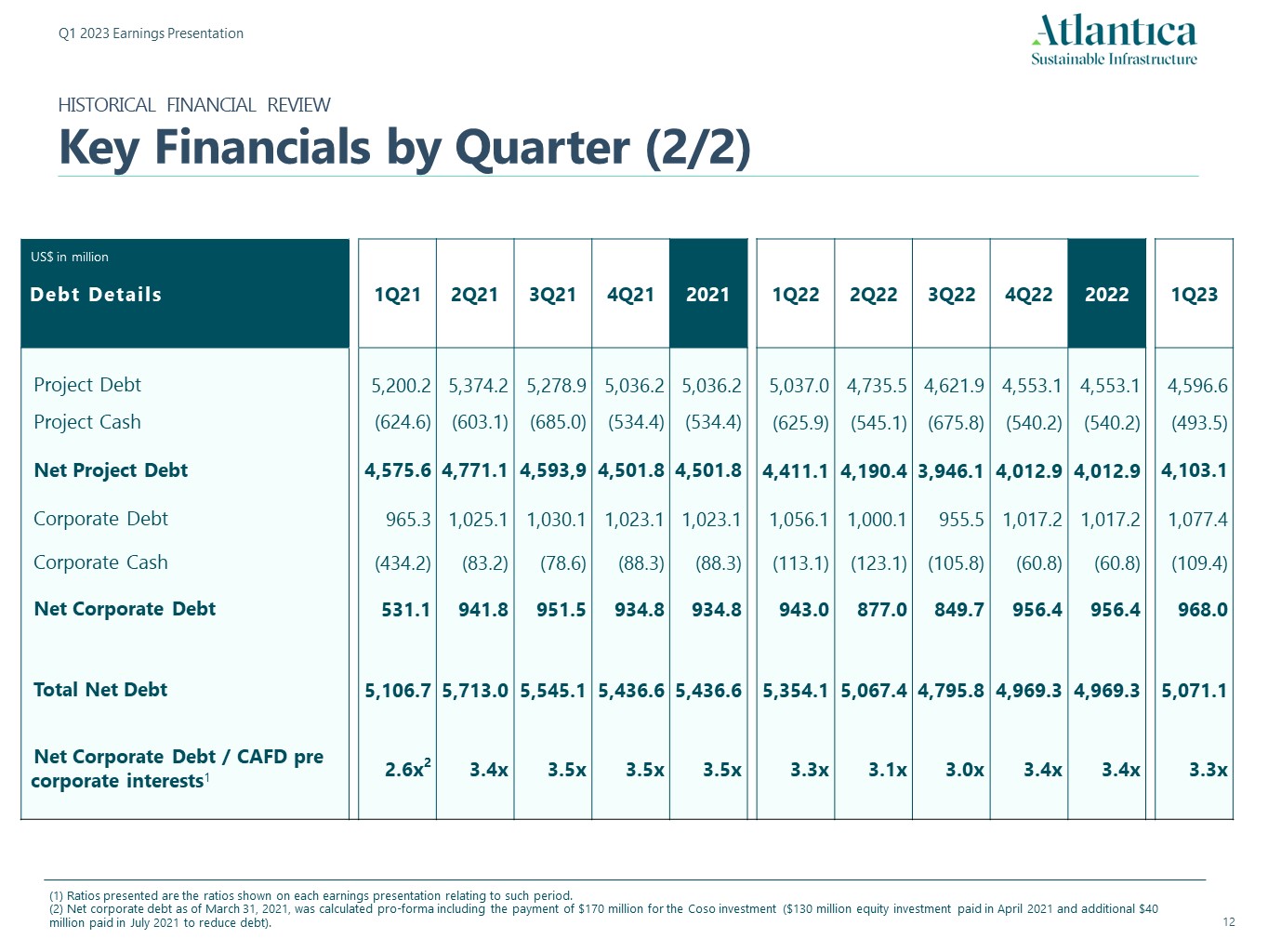 Q1 2023 Earnings Presentation

Atlantica
Sustainable Infrastructure

HISTORICAL FINANCIAL REVIEW

Key Financials by Quarter (2/2)

| US$ in million Debt Details | 1Q21 | 2Q21 | 3Q21 | 4Q21 | 2021 | 1Q22 | 2Q22 | 3Q22 | 4Q22 | 2022 | 1Q23 |
|---|---|---|---|---|---|---|---|---|---|---|---|
| Project Debt | 5,200.2 | 5,374.2 | 5,278.9 | 5,036.2 | 5,036.2 | 5,037.0 | 4,735.5 | 4,621.9 | 4,553.1 | 4,553.1 | 4,596.6 |
| Project Cash | (624.6) | (603.1) | (685.0) | (534.4) | (534.4) | (625.9) | (545.1) | (675.8) | (540.2) | (540.2) | (493.5) |
| Net Project Debt | 4,575.6 | 4,771.1 | 4,593,9 | 4,501.8 | 4,501.8 | 4,411.1 | 4,190.4 | 3,946.1 | 4,012.9 | 4,012.9 | 4,103.1 |
| Corporate Debt | 965.3 | 1,025.1 | 1,030.1 | 1,023.1 | 1,023.1 | 1,056.1 | 1,000.1 | 955.5 | 1,017.2 | 1,017.2 | 1,077.4 |
| Corporate Cash | (434.2) | (83.2) | (78.6) | (88.3) | (88.3) | (113.1) | (123.1) | (105.8) | (60.8) | (60.8) | (109.4) |
| Net Corporate Debt | 531.1 | 941.8 | 951.5 | 934.8 | 934.8 | 943.0 | 877.0 | 849.7 | 956.4 | 956.4 | 968.0 |
| Total Net Debt | 5,106.7 | 5,713.0 | 5,545.1 | 5,436.6 | 5,436.6 | 5,354.1 | 5,067.4 | 4,795.8 | 4,969.3 | 4,969.3 | 5,071.1 |
| Net Corporate Debt / CAFD pre corporate interests$^1$ | 2.6x$^2$ | 3.4x | 3.5x | 3.5x | 3.5x | 3.3x | 3.1x | 3.0x | 3.4x | 3.4x | 3.3x |

(1) Ratios presented are the ratios shown on each earnings presentation relating to such period.
(2) Net corporate debt as of March 31, 2021, was calculated pro-forma including the payment of $170 million for the Coso investment ($130 million equity investment paid in April 2021 and additional $40 million paid in July 2021 to reduce debt).

12